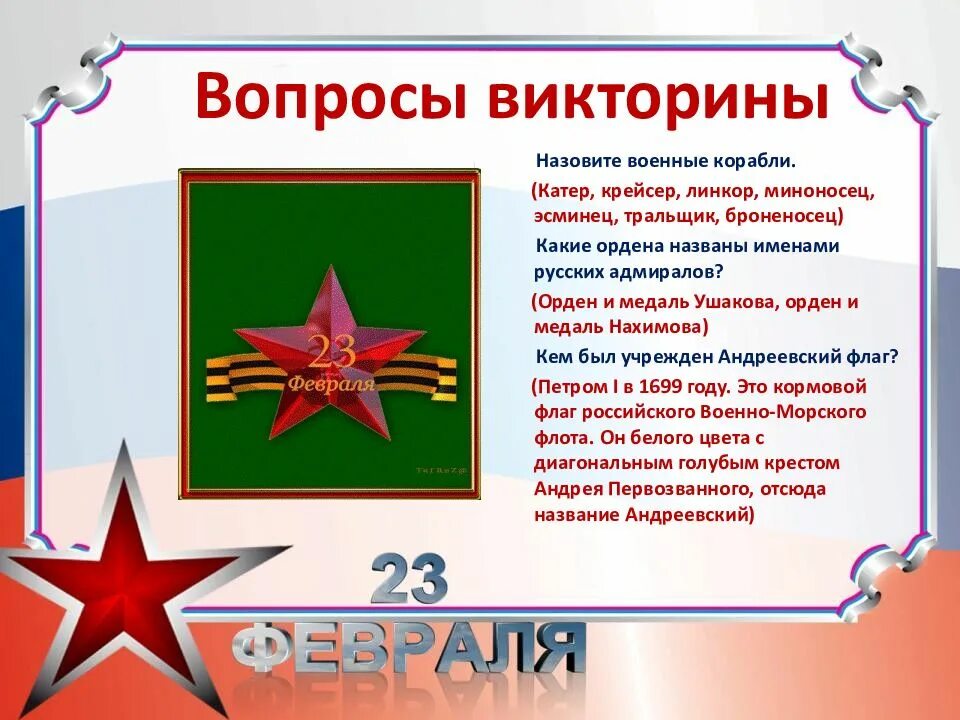 Вопросы викторины

23
Февраля

Назовите военные корабли.

(Катер, крейсер, линкор, миноносец, эсминец, тральщик, броненосец)

Какие ордена названы именами русских адмиралов?

(Орден и медаль Ушакова, орден и медаль Нахимова)

Кем был учрежден Андреевский флаг?

(Петром I в 1699 году. Это кормовой флаг российского Военно-Морского флота. Он белого цвета с диагональным голубым крестом Андрея Первозванного, отсюда название Андреевский)

23
ФЕВРАЛЯ